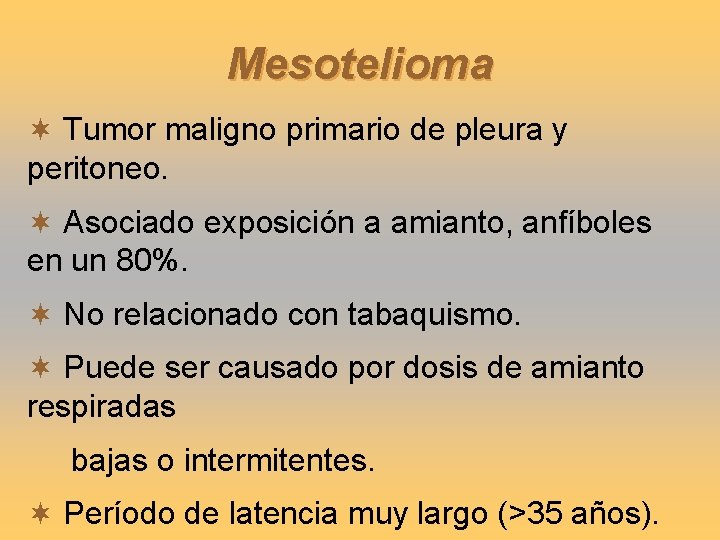 Mesotelioma

✶ Tumor maligno primario de pleura y peritoneo.

✶ Asociado exposición a amianto, anfíboles en un 80%.

✶ No relacionado con tabaquismo.

✶ Puede ser causado por dosis de amianto respiradas

bajas o intermitentes.

✶ Período de latencia muy largo (>35 años).